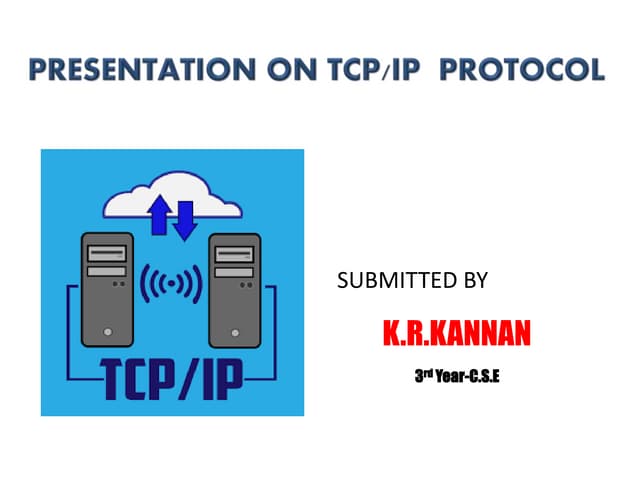 PRESENTATION ON TCP/IP PROTOCOL

TCP/IP

SUBMITTED BY

K.R.KANNAN

3rd Year-C.S.E